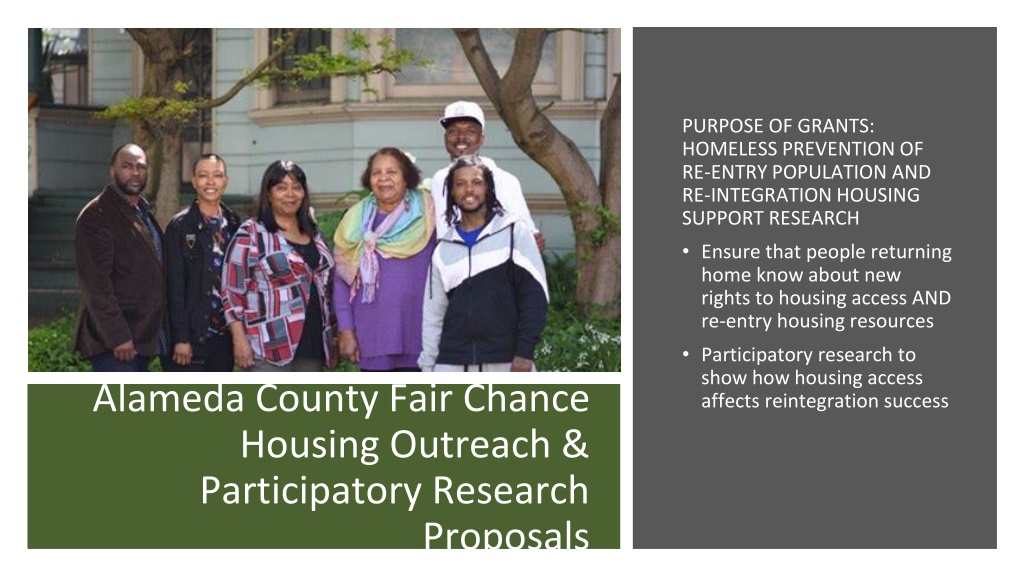 Alameda County Fair Chance Housing Outreach & Participatory Research Proposals

PURPOSE OF GRANTS: HOMELESS PREVENTION OF RE-ENTRY POPULATION AND RE-INTEGRATION HOUSING SUPPORT RESEARCH

• Ensure that people returning home know about new rights to housing access AND re-entry housing resources

• Participatory research to show how housing access affects reintegration success